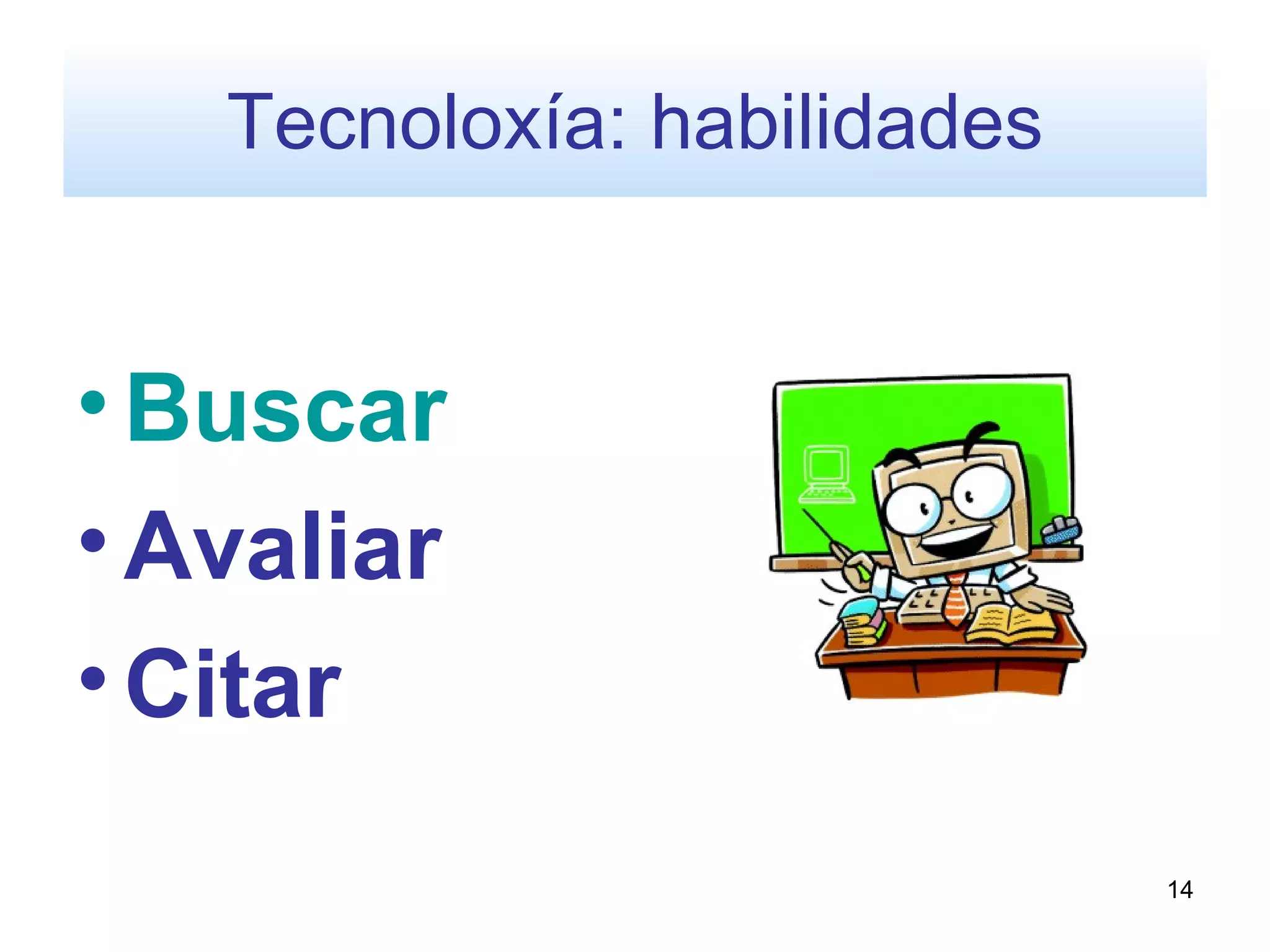 Tecnoloxía: habilidades

• Buscar
• Avaliar
• Citar

14